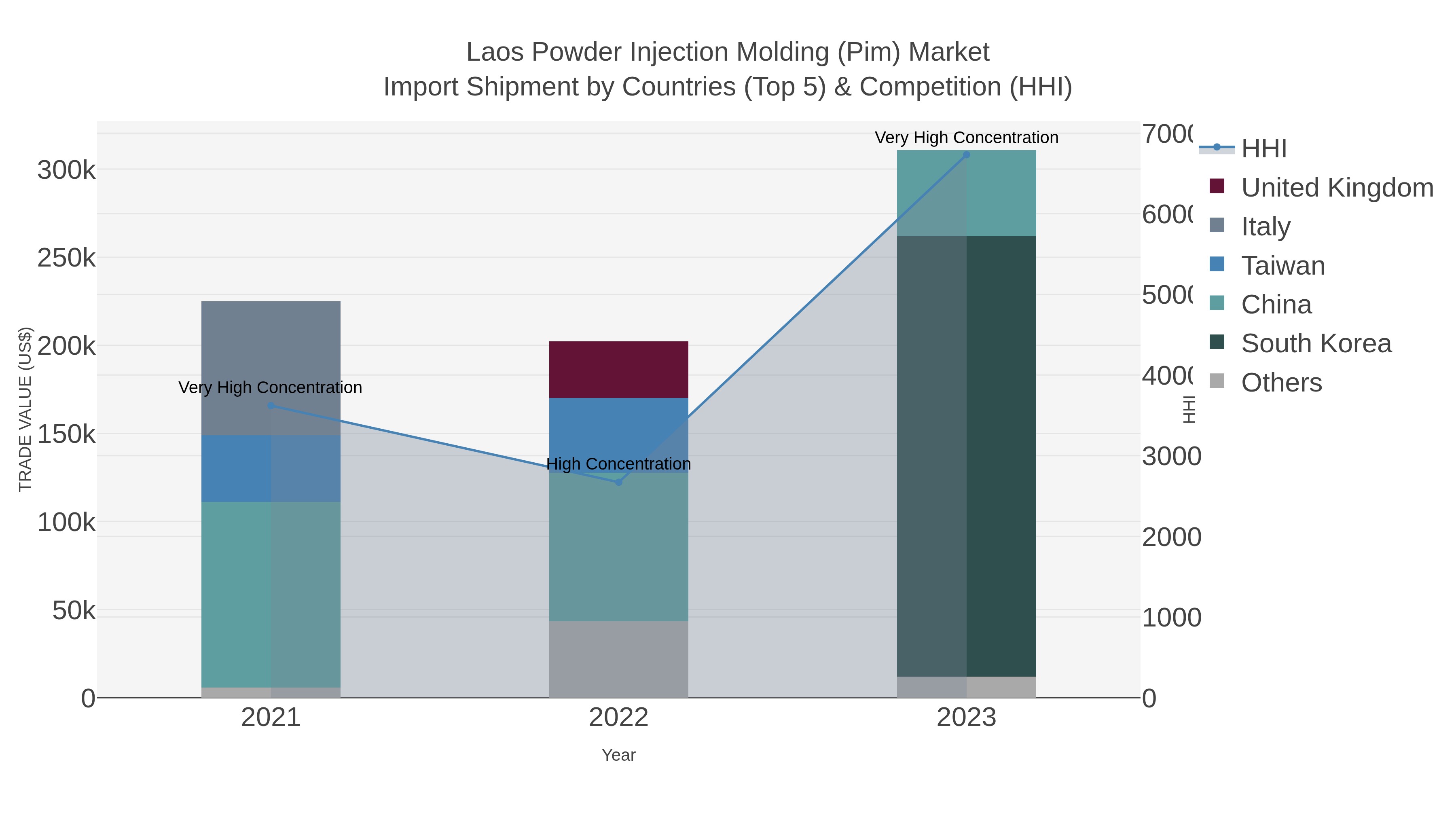 Laos Powder Injection Molding (Pim) Market
Import Shipment by Countries (Top 5) & Competition (HHI)

TRADE VALUE (US$)

300k
250k
200k
150k
100k
50k
0

Very High Concentration
High Concentration
Very High Concentration

2021
2022
2023

Year

7000
6000
5000
4000
3000
2000
1000
0

HHI

HHI
United Kingdom
Italy
Taiwan
China
South Korea
Others